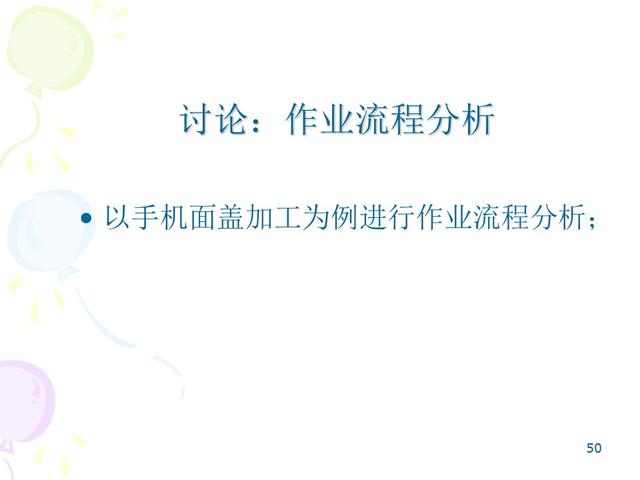 讨论：作业流程分析

• 以手机面盖加工为例进行作业流程分析；

50